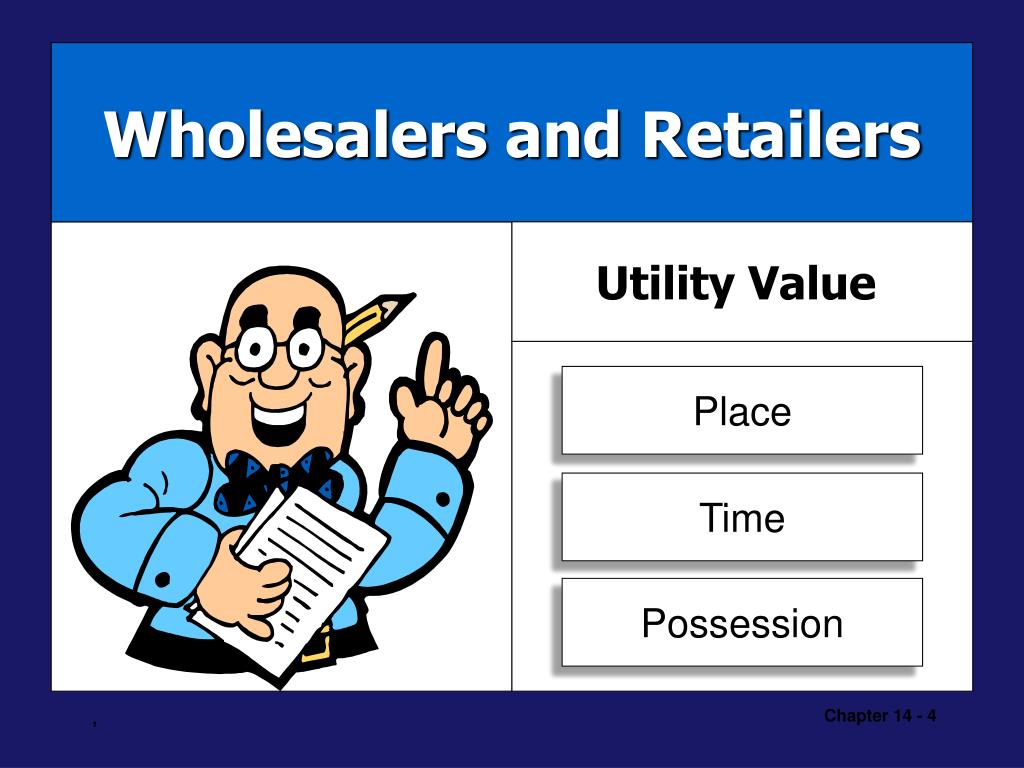 Wholesalers and Retailers

Utility Value

Place

Time

Possession

Chapter 14 - 4